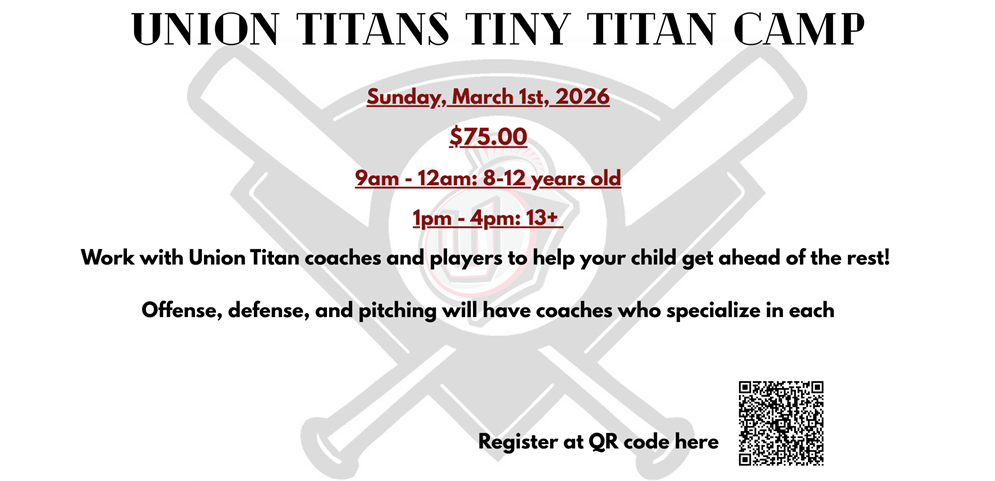 UNION TITANS TINY TITAN CAMP

Sunday, March 1st, 2026

$75.00

9am - 12am: 8-12 years old

1pm - 4pm: 13+

Work with Union Titan coaches and players to help your child get ahead of the rest!

Offense, defense, and pitching will have coaches who specialize in each

Register at QR code here